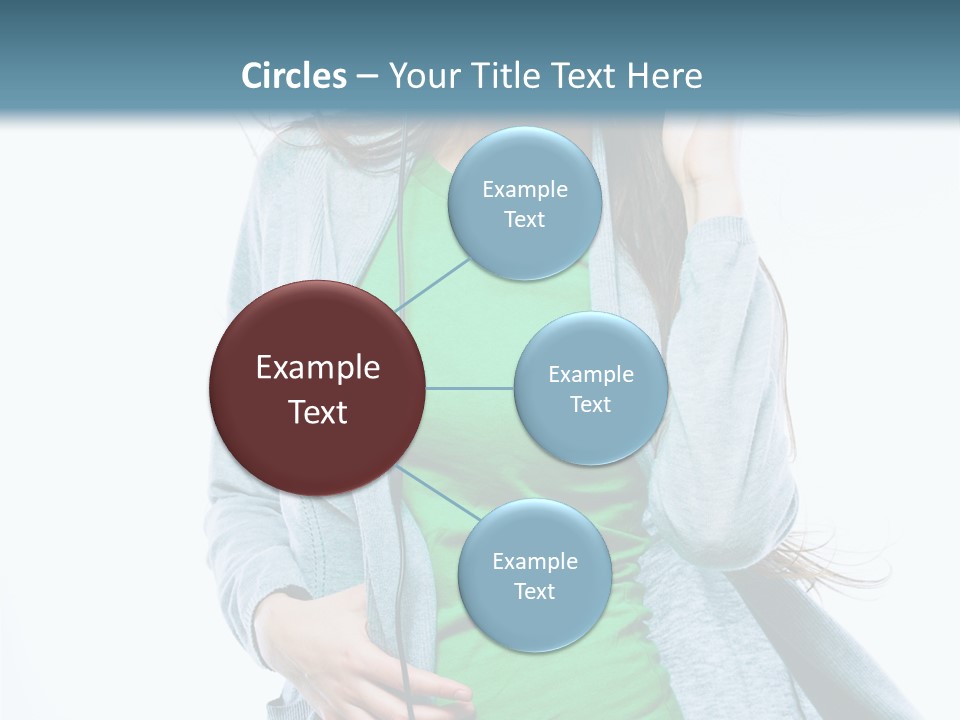 Circles – Your Title Text Here

Example Text

Example Text

Example Text

Example Text